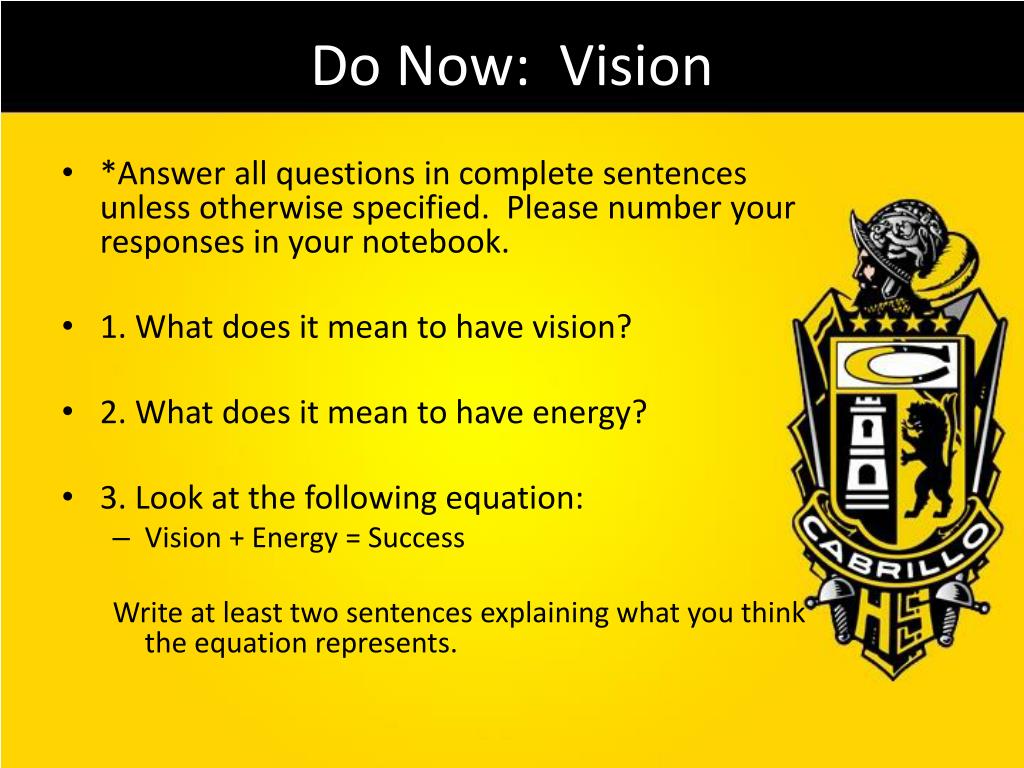 Do Now: Vision

• *Answer all questions in complete sentences unless otherwise specified. Please number your responses in your notebook.

• 1. What does it mean to have vision?

• 2. What does it mean to have energy?

• 3. Look at the following equation:
– Vision + Energy = Success

Write at least two sentences explaining what you think the equation represents.

C

CABRILLO

HS